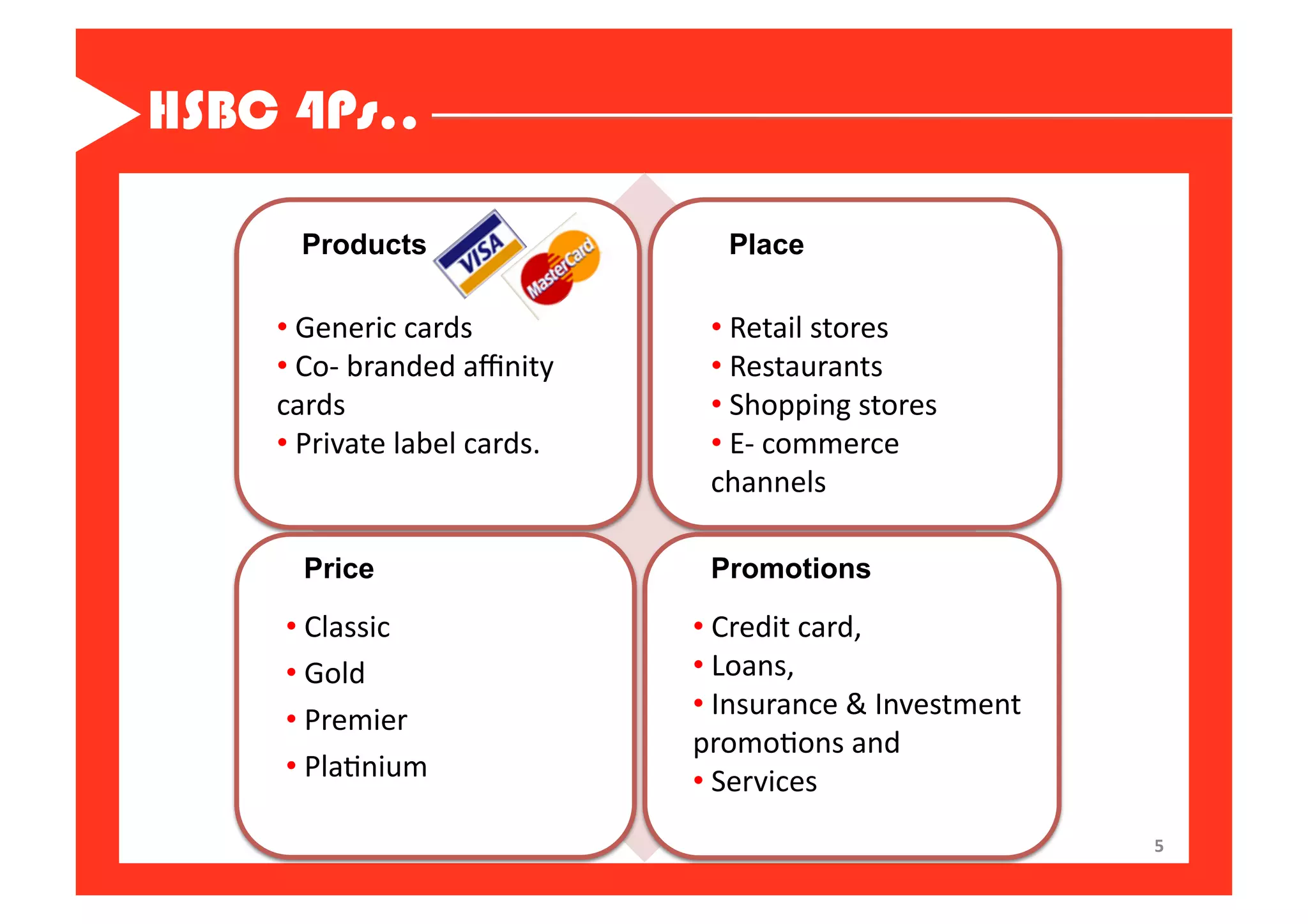 HSBC 4Ps..

Products

VISA

MasterCard

• Generic cards
• Co- branded affinity cards
• Private label cards.

Place

• Retail stores
• Restaurants
• Shopping stores
• E- commerce channels

Price

• Classic
• Gold
• Premier
• Platinium

Promotions

• Credit card,
• Loans,
• Insurance & Investment promotions and
• Services

5